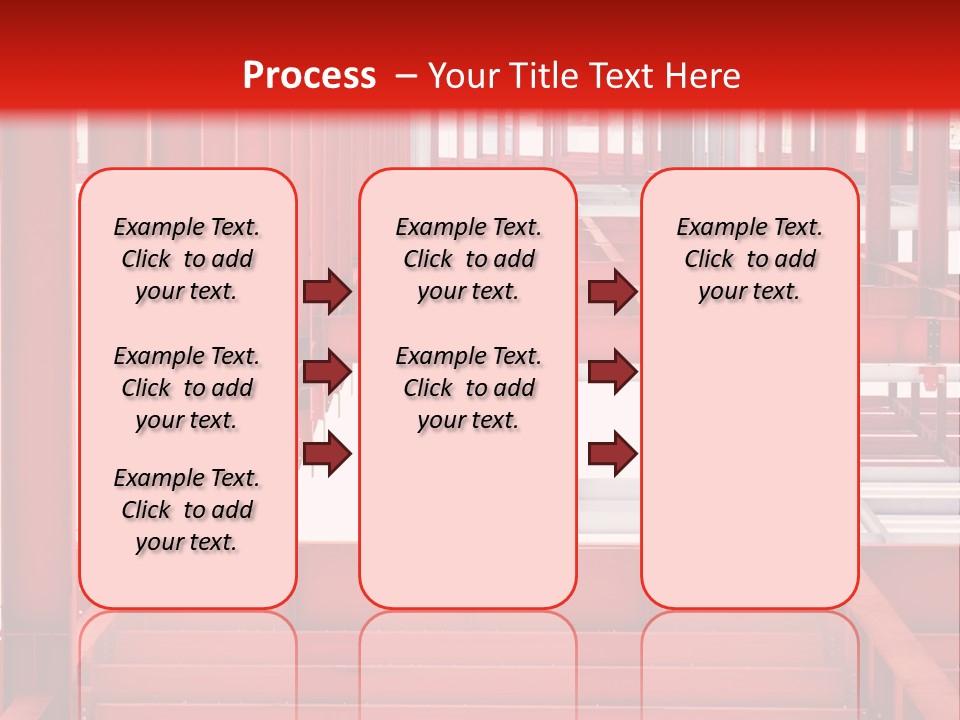 Process – Your Title Text Here

Example Text. Click to add your text.

Example Text. Click to add your text.

Example Text. Click to add your text.

Example Text. Click to add your text.

Example Text. Click to add your text.

Example Text. Click to add your text.